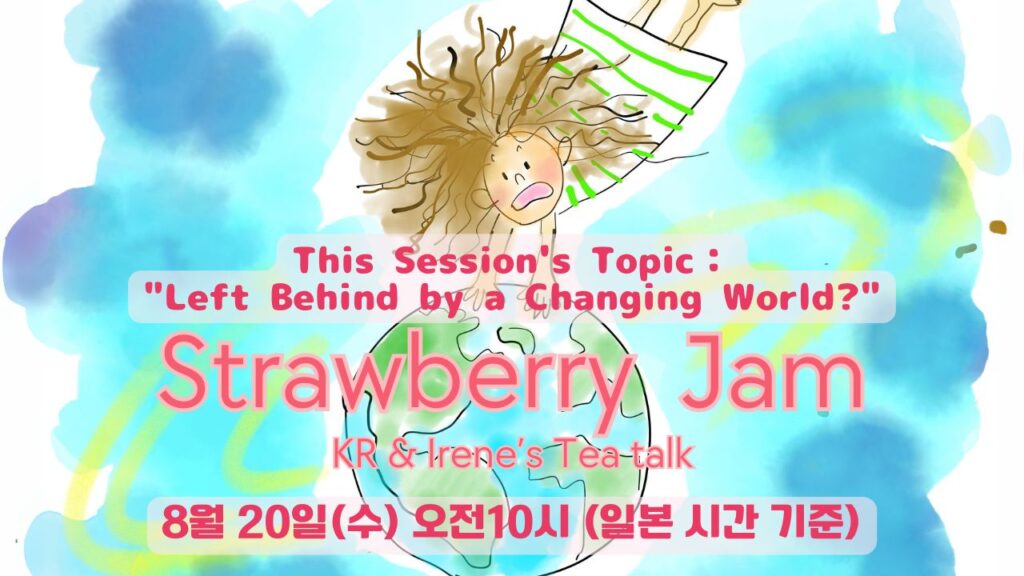 This Session's Topic :
"Left Behind by a Changing World?"

Strawberry Jam

KR & Irene's Tea talk

8월 20일(수) 오전10시 (일본 시간 기준)